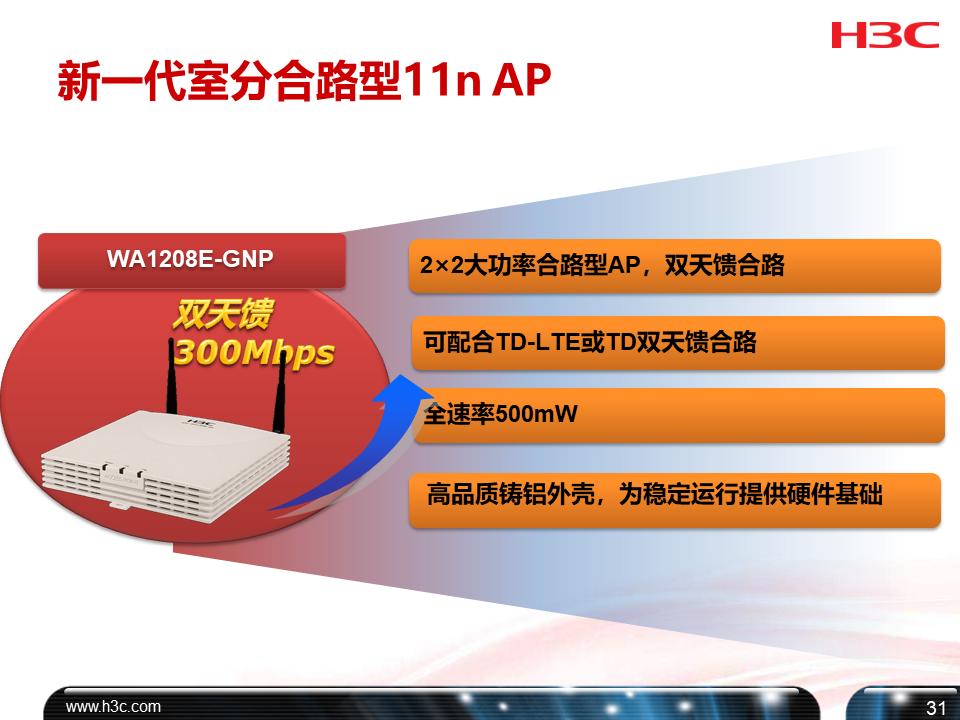 H3C

新一代室分合路型11n AP

WA1208E-GNP

双天馈
300Mbps

H3C

2×2大功率合路型AP，双天馈合路

可配合TD-LTE或TD双天馈合路

全速率500mW

高品质铸铝外壳，为稳定运行提供硬件基础

www.h3c.com

31